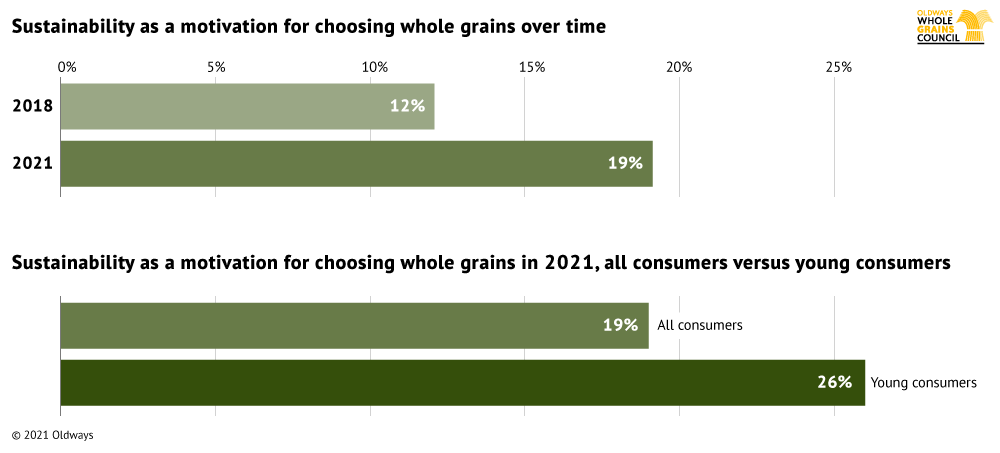 Sustainability as a motivation for choosing whole grains over time

OLDWAYS WHOLE GRAINS COUNCIL

0% 5% 10% 15% 20% 25%

2018 12%

2021 19%

Sustainability as a motivation for choosing whole grains in 2021, all consumers versus young consumers

19% All consumers

26% Young consumers

© 2021 Oldways